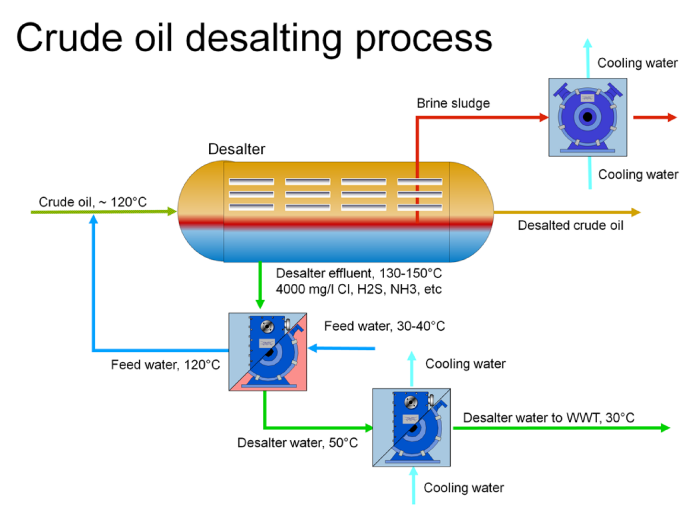 Crude oil desalting process

Cooling water

Brine sludge

Cooling water

Desalter

Crude oil, ~ 120°C

Desalted crude oil

Desalter effluent, 130-150°C
4000 mg/l Cl, H2S, NH3, etc

Feed water, 30-40°C

Feed water, 120°C

Cooling water

Desalter water to WWT, 30°C

Desalter water, 50°C

Cooling water